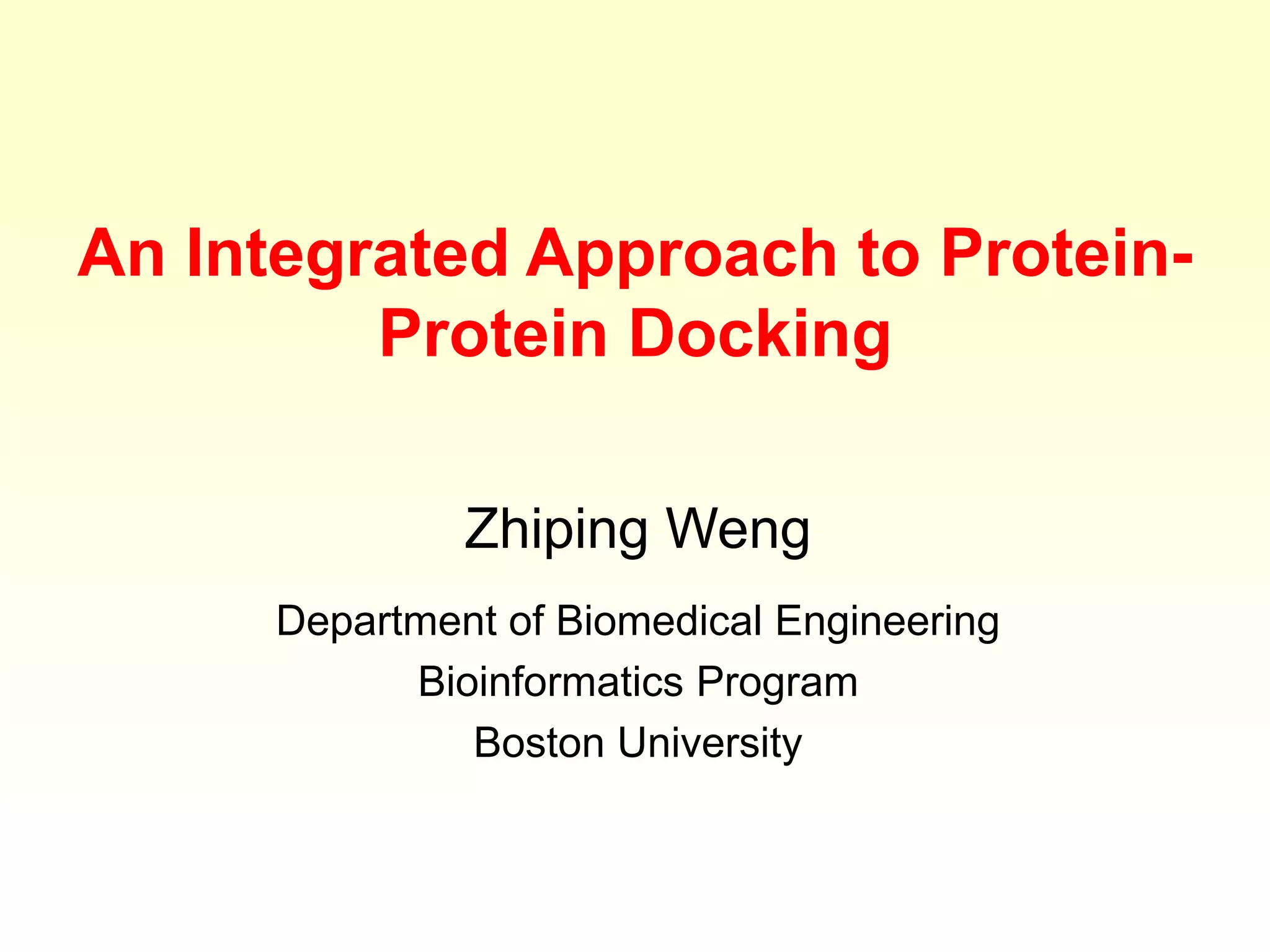 An Integrated Approach to Protein-Protein Docking

Zhiping Weng

Department of Biomedical Engineering
Bioinformatics Program
Boston University